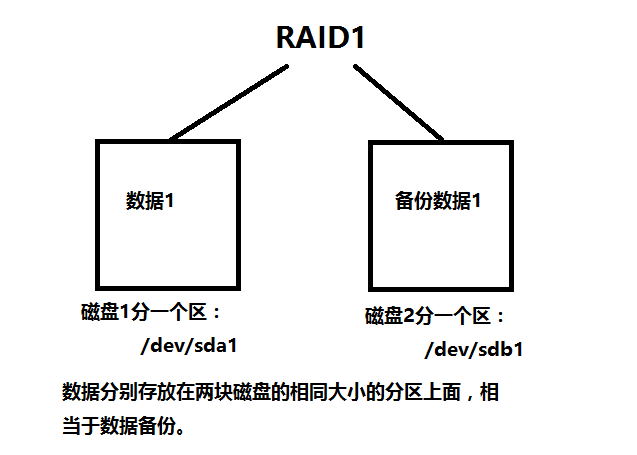 RAID1

数据1

备份数据1

磁盘1分一个区：
/dev/sda1

磁盘2分一个区：
/dev/sdb1

数据分别存放在两块磁盘的相同大小的分区上面，相当于数据备份。